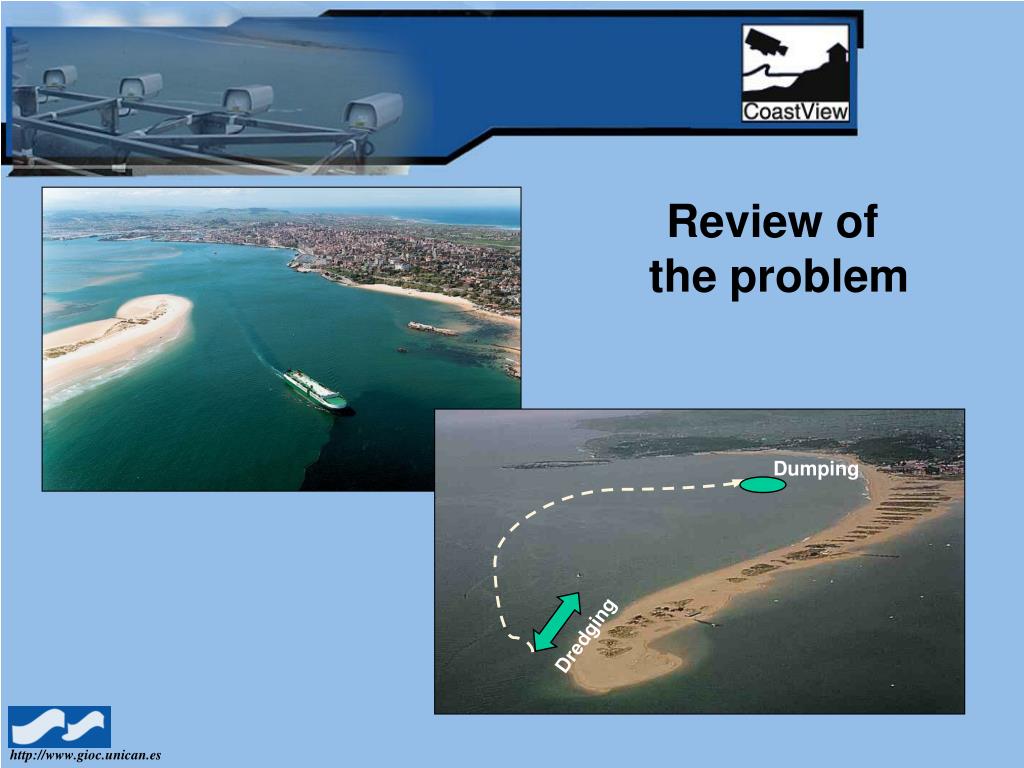 CoastView

Review of the problem

Dumping

Dredging

http://www.gioc.unican.es